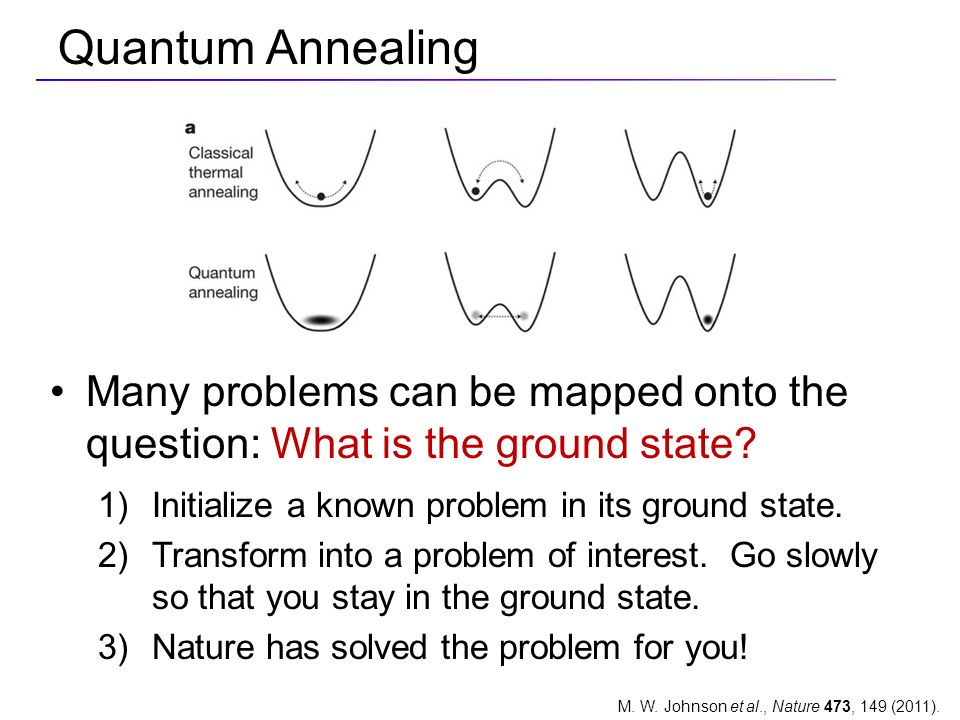 Quantum Annealing

a

Classical thermal annealing

Quantum annealing

• Many problems can be mapped onto the question: What is the ground state?

1) Initialize a known problem in its ground state.
2) Transform into a problem of interest. Go slowly so that you stay in the ground state.
3) Nature has solved the problem for you!

M. W. Johnson et al., Nature 473, 149 (2011).